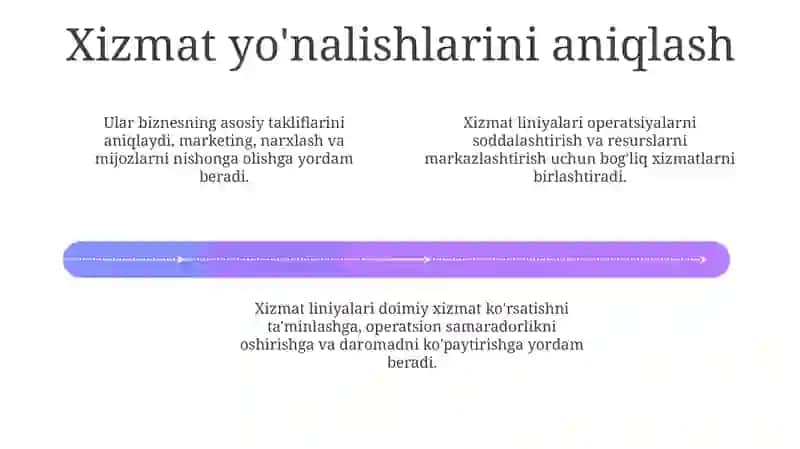 Xizmat yo'nalishlarini aniqlash

Ular biznesning asosiy takliflarini aniqlaydi, marketing, narxlash va mijozlarni nishonga olishga yordam beradi.

Xizmat liniyalari operatsiyalarni soddalashtirish va resurslarni markazlashtirish uchun bog'liq xizmatlarni birlashtiradi.

Xizmat liniyalari doimiy xizmat ko'rsatishni ta'minlashga, operatsion samaradorlikni oshirishga va daromadni ko'paytirishga yordam beradi.